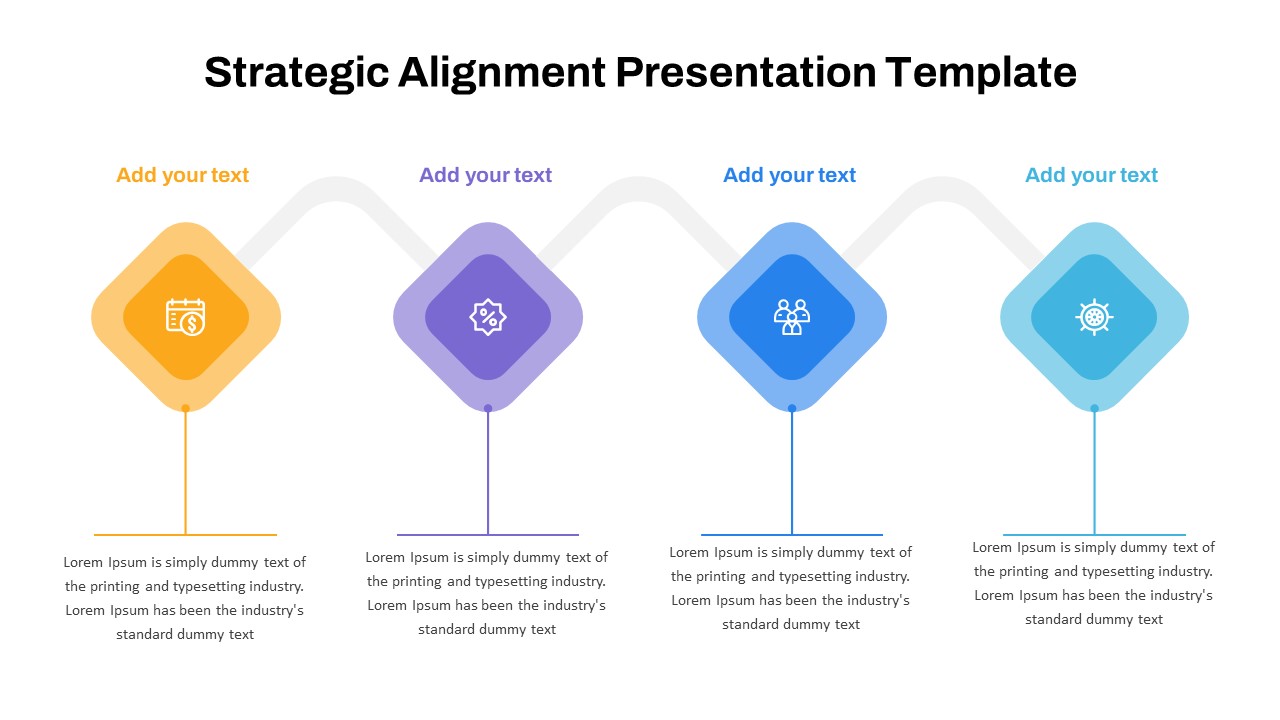 Strategic Alignment Presentation Template

Add your text

Lorem Ipsum is simply dummy text of the printing and typesetting industry. Lorem Ipsum has been the industry's standard dummy text

Add your text

Lorem Ipsum is simply dummy text of the printing and typesetting industry. Lorem Ipsum has been the industry's standard dummy text

Add your text

Lorem Ipsum is simply dummy text of the printing and typesetting industry. Lorem Ipsum has been the industry's standard dummy text

Add your text

Lorem Ipsum is simply dummy text of the printing and typesetting industry. Lorem Ipsum has been the industry's standard dummy text